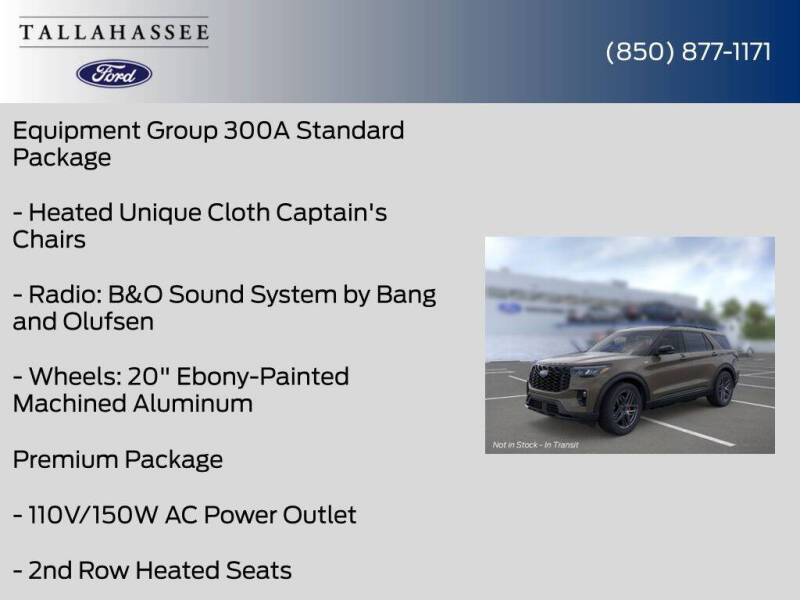 TALLAHASSEE

Ford

(850) 877-1171

Equipment Group 300A Standard Package

- Heated Unique Cloth Captain's Chairs

- Radio: B&O Sound System by Bang and Olufsen

- Wheels: 20" Ebony-Painted Machined Aluminum

Premium Package

- 110V/150W AC Power Outlet

- 2nd Row Heated Seats

Not in Stock - In Transit